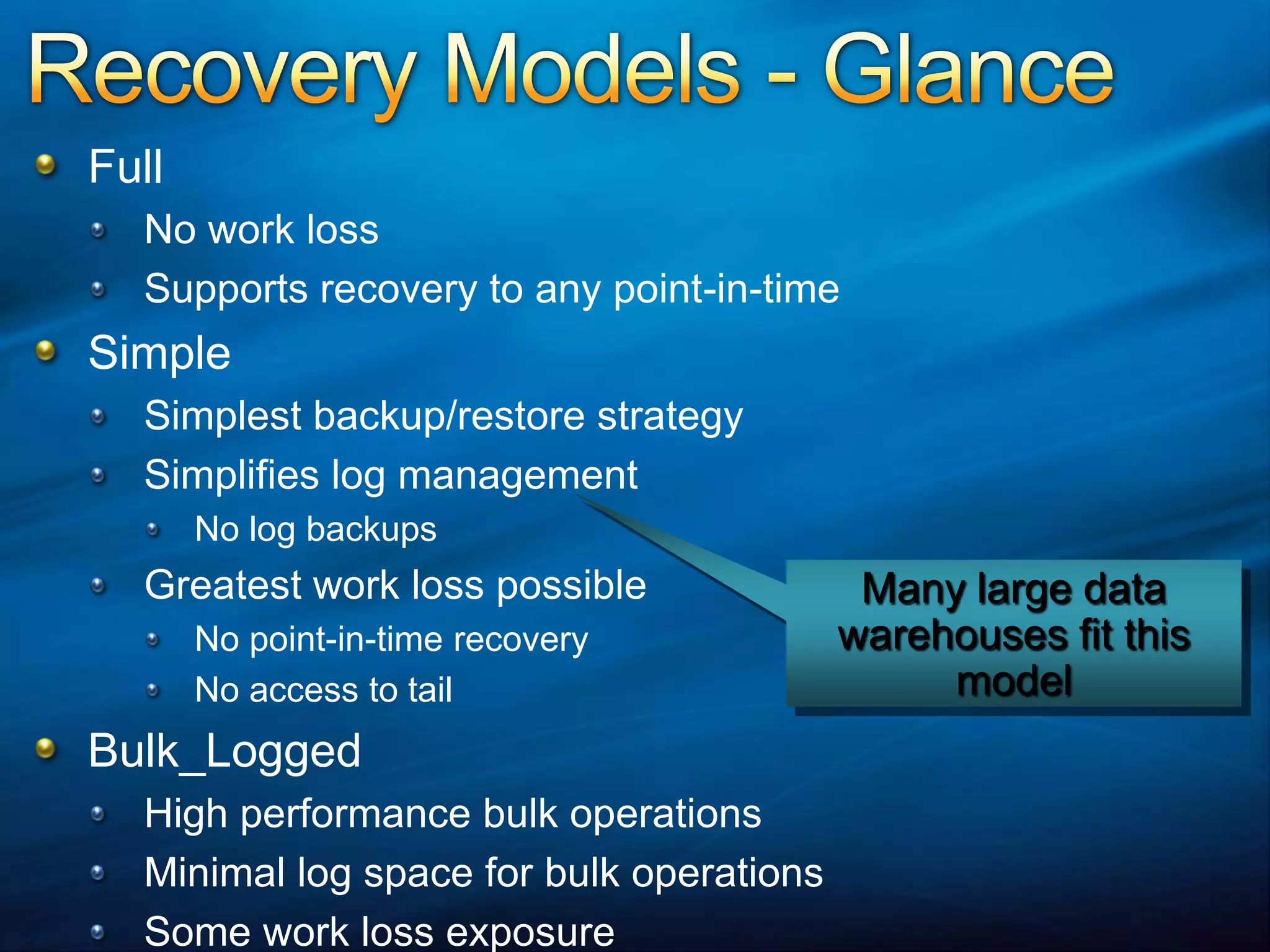 Recovery Models - Glance

Full

No work loss

Supports recovery to any point-in-time

Simple

Simplest backup/restore strategy

Simplifies log management

No log backups

Greatest work loss possible

No point-in-time recovery

No access to tail

Many large data warehouses fit this model

Bulk_Logged

High performance bulk operations

Minimal log space for bulk operations

Some work loss exposure